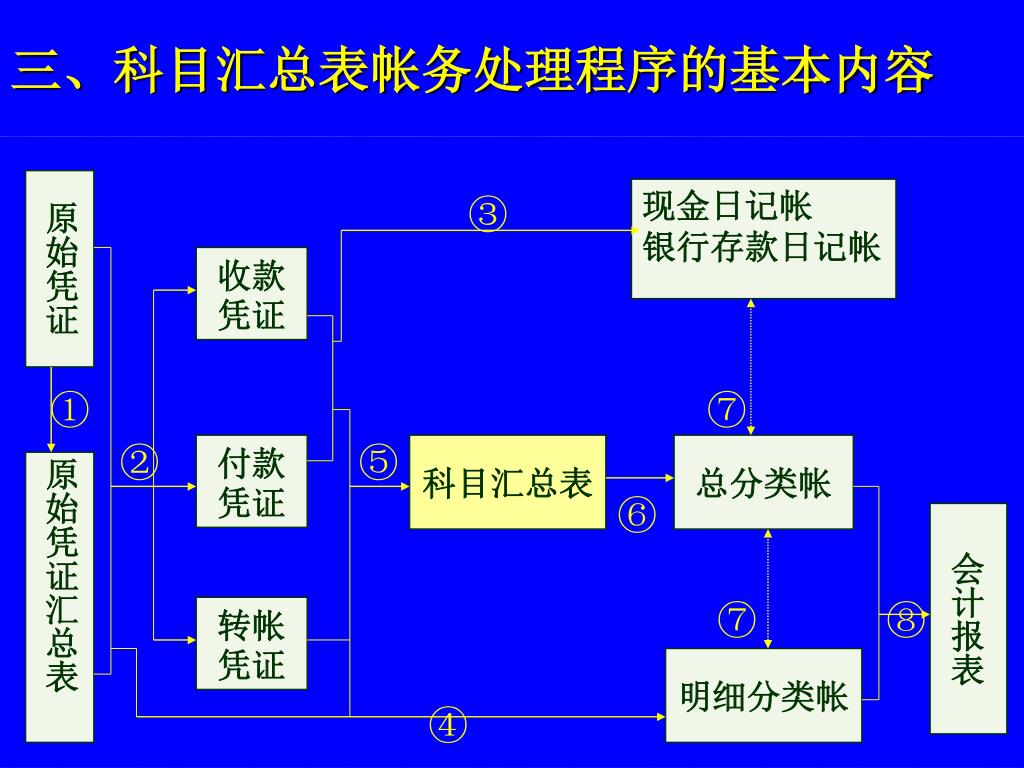 三、科目汇总表帐务处理程序的基本内容

原始凭证

①

原始凭证汇总表

②

收款凭证

付款凭证

转帐凭证

③

现金日记帐
银行存款日记帐

⑤

科目汇总表

⑥

⑦

总分类帐

⑦

明细分类帐

④

⑧

会计报表